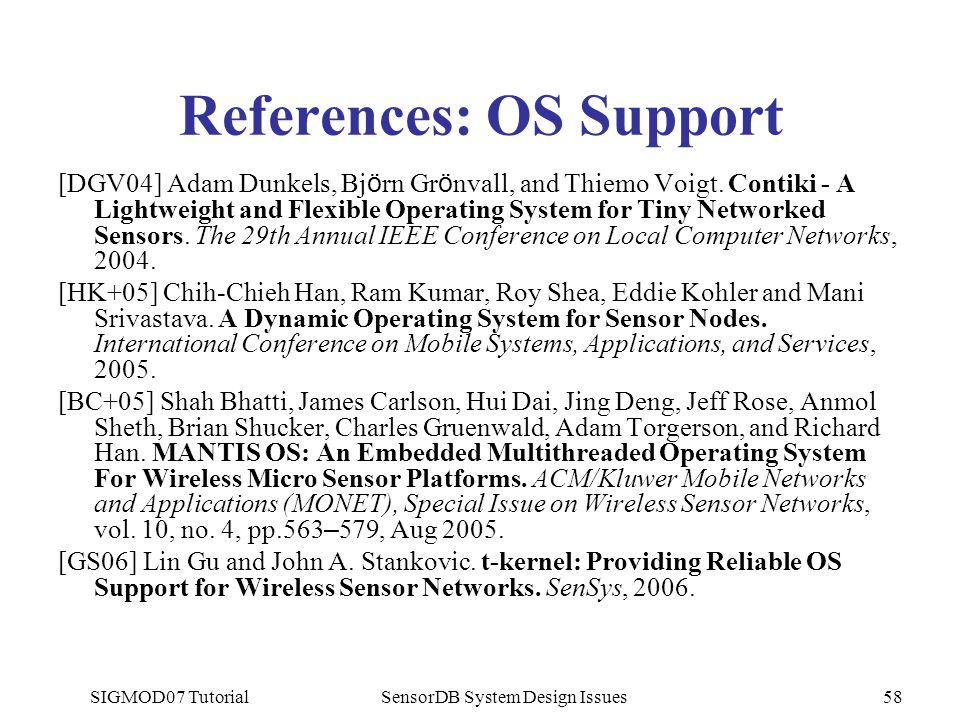 References: OS Support

[DGV04] Adam Dunkels, Björn Grönvall, and Thiemo Voigt. Contiki - A Lightweight and Flexible Operating System for Tiny Networked Sensors. The 29th Annual IEEE Conference on Local Computer Networks, 2004.

[HK+05] Chih-Chieh Han, Ram Kumar, Roy Shea, Eddie Kohler and Mani Srivastava. A Dynamic Operating System for Sensor Nodes. International Conference on Mobile Systems, Applications, and Services, 2005.

[BC+05] Shah Bhatti, James Carlson, Hui Dai, Jing Deng, Jeff Rose, Anmol Sheth, Brian Shucker, Charles Gruenwald, Adam Torgerson, and Richard Han. MANTIS OS: An Embedded Multithreaded Operating System For Wireless Micro Sensor Platforms. ACM/Kluwer Mobile Networks and Applications (MONET), Special Issue on Wireless Sensor Networks, vol. 10, no. 4, pp.563–579, Aug 2005.

[GS06] Lin Gu and John A. Stankovic. t-kernel: Providing Reliable OS Support for Wireless Sensor Networks. SenSys, 2006.

SIGMOD07 Tutorial

SensorDB System Design Issues

58